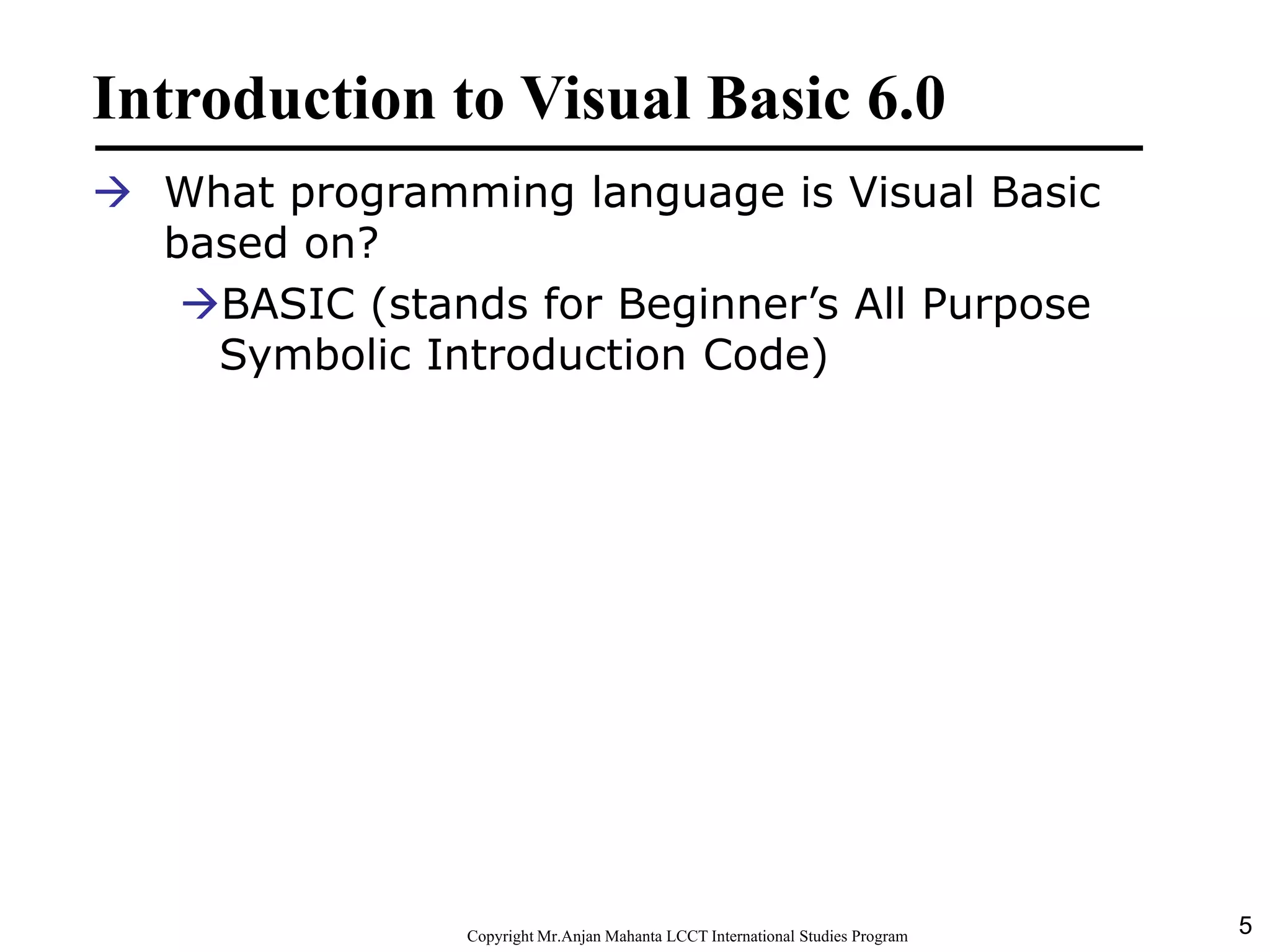 Introduction to Visual Basic 6.0

→ What programming language is Visual Basic based on?

→BASIC (stands for Beginner’s All Purpose Symbolic Introduction Code)

Copyright Mr.Anjan Mahanta LCCT International Studies Program

5